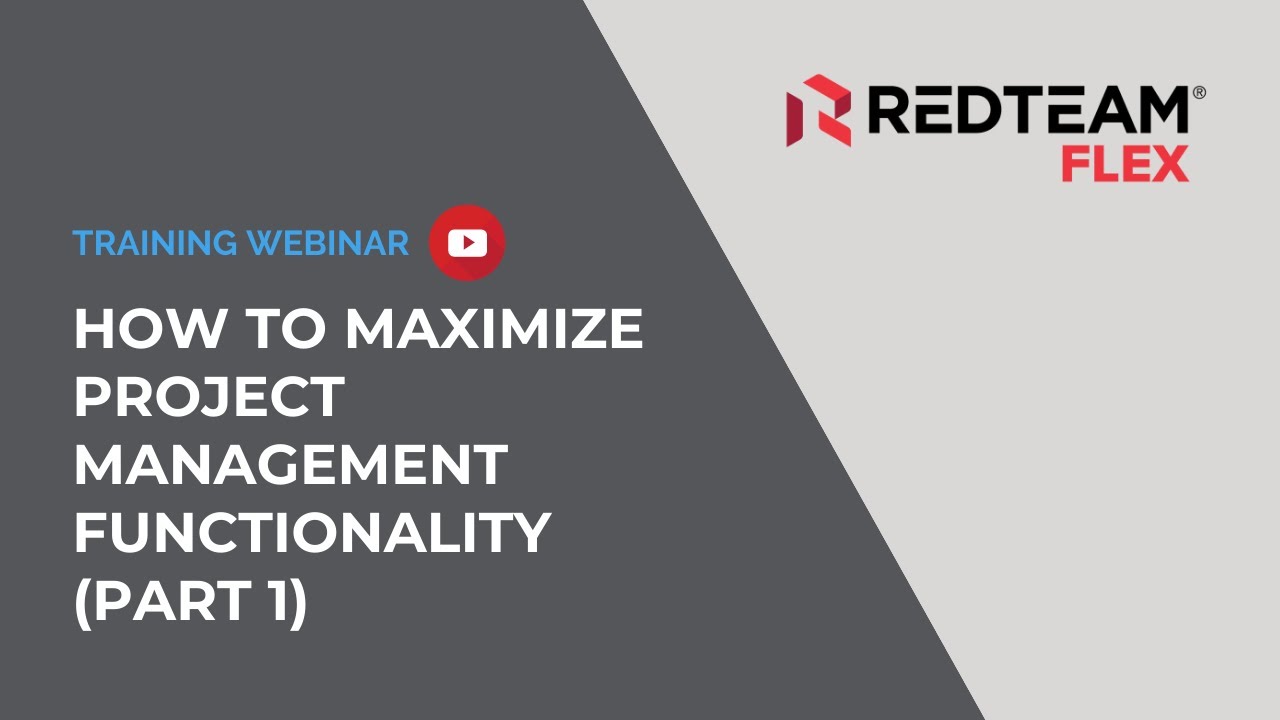 REDTEAM®
FLEX

TRAINING WEBINAR

HOW TO MAXIMIZE PROJECT MANAGEMENT FUNCTIONALITY (PART 1)